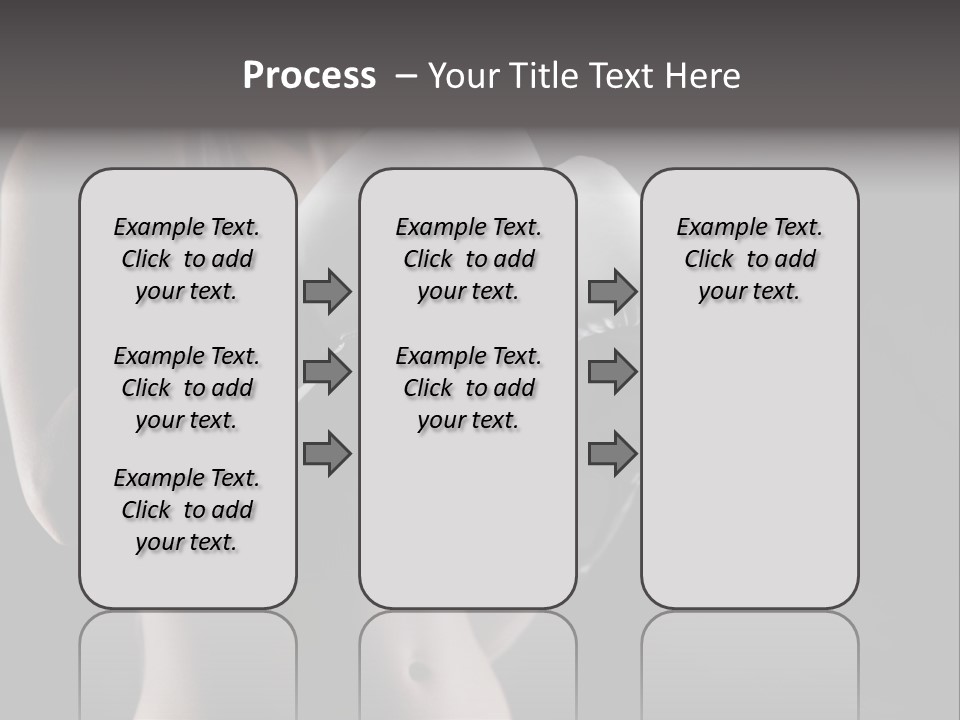 Process – Your Title Text Here

Example Text. Click to add your text.

Example Text. Click to add your text.

Example Text. Click to add your text.

Example Text. Click to add your text.

Example Text. Click to add your text.

Example Text. Click to add your text.